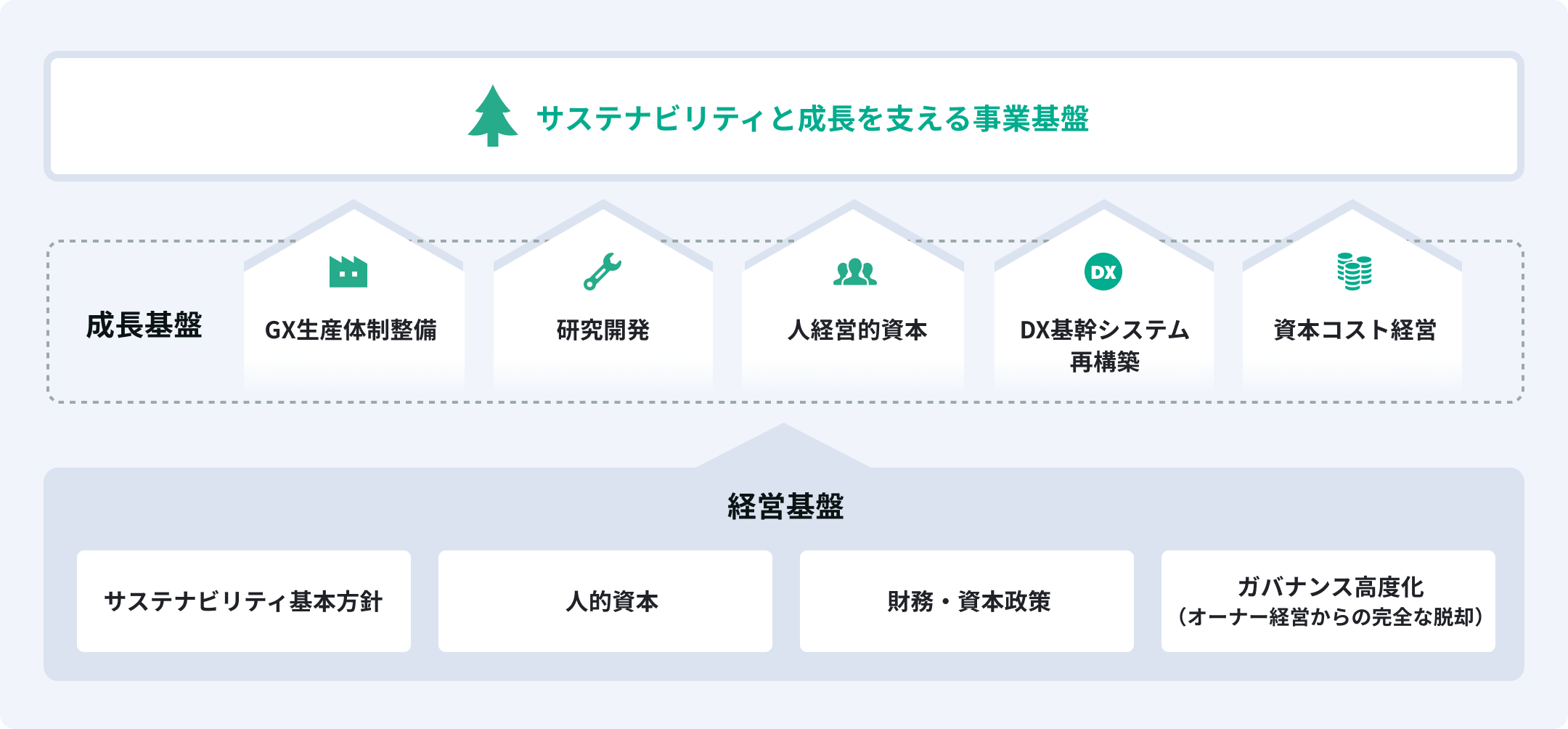 サステナビリティと成長を支える事業基盤

成長基盤

GX生産体制整備

研究開発

人経営的資本

DX
DX基幹システム再構築

資本コスト経営

経営基盤

サステナビリティ基本方針

人的資本

財務・資本政策

ガバナンス高度化
（オーナー経営からの完全な脱却）